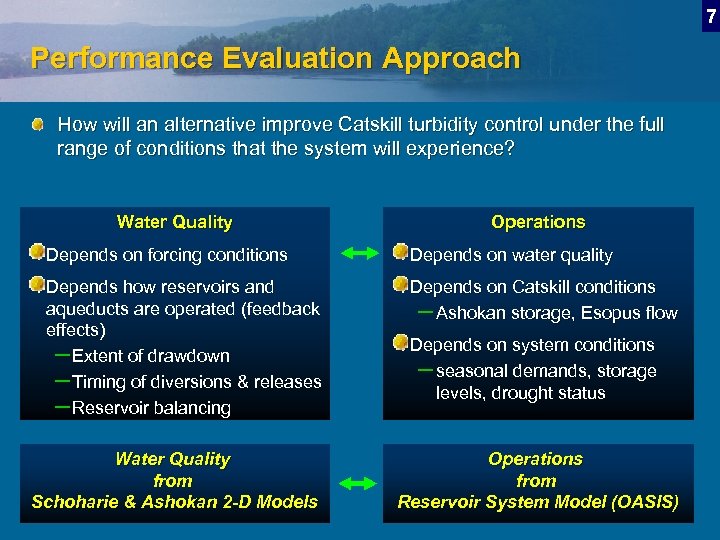 7

Performance Evaluation Approach

How will an alternative improve Catskill turbidity control under the full range of conditions that the system will experience?

Water Quality

Depends on forcing conditions

Depends how reservoirs and aqueducts are operated (feedback effects)

– Extent of drawdown

– Timing of diversions & releases

– Reservoir balancing

Operations

Depends on water quality

Depends on Catskill conditions

– Ashokan storage, Esopus flow

Depends on system conditions

– seasonal demands, storage levels, drought status

Water Quality from Schoharie & Ashokan 2-D Models

Operations from Reservoir System Model (OASIS)